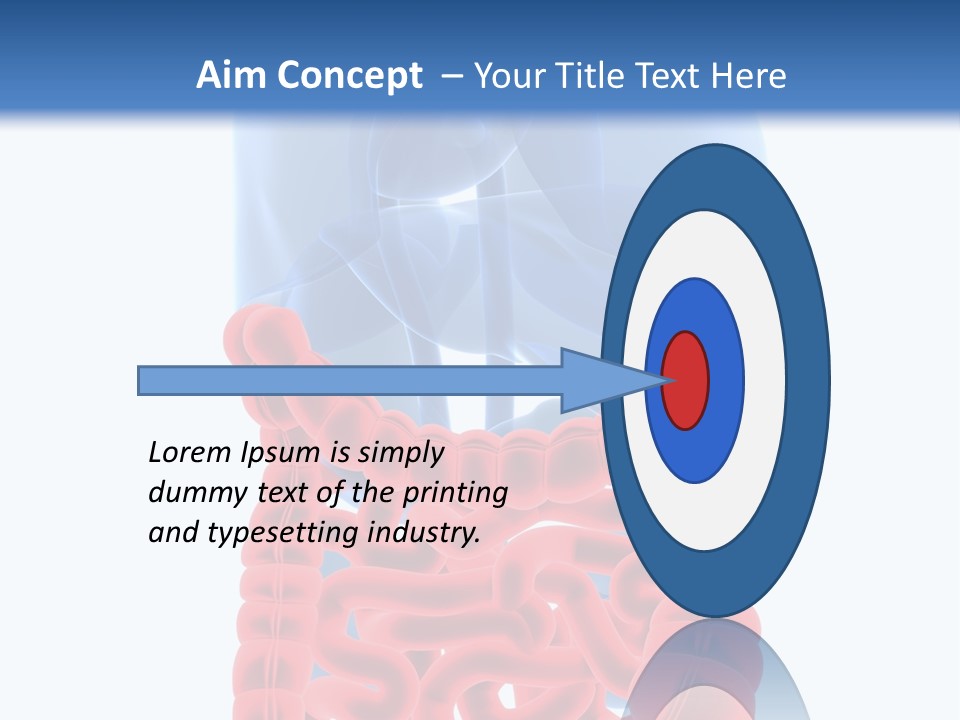 Aim Concept – Your Title Text Here

Lorem Ipsum is simply dummy text of the printing and typesetting industry.